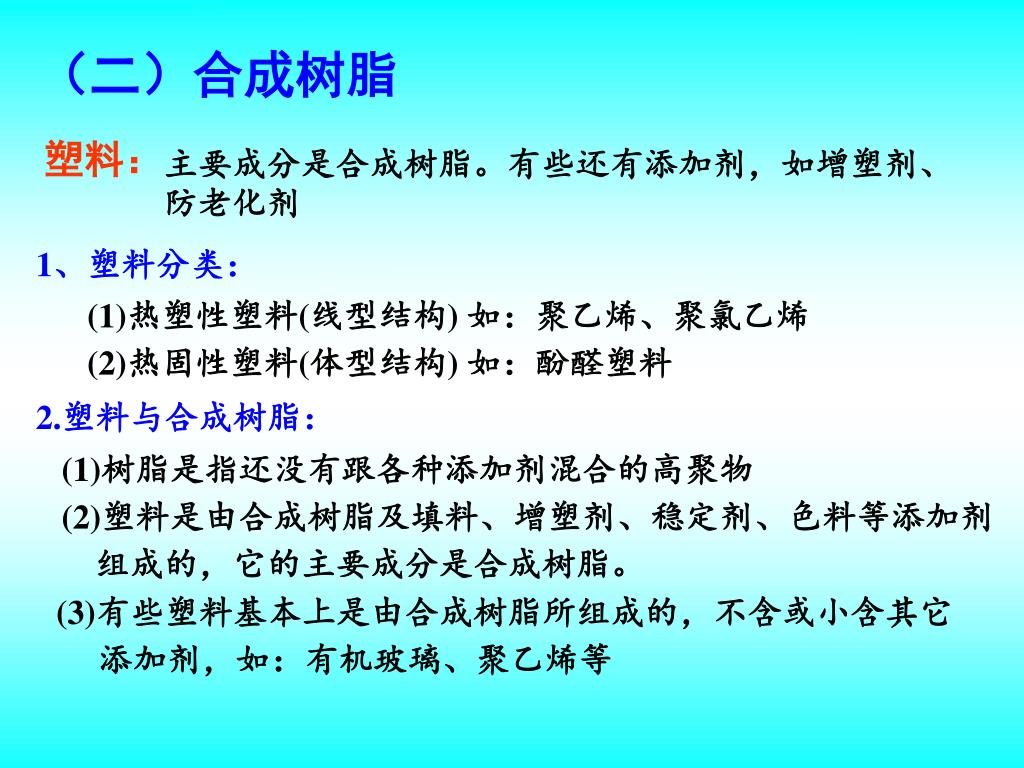 （二）合成树脂

塑料：主要成分是合成树脂。有些还有添加剂，如增塑剂、防老化剂

1、塑料分类：

(1)热塑性塑料(线型结构) 如：聚乙烯、聚氯乙烯

(2)热固性塑料(体型结构) 如：酚醛塑料

2.塑料与合成树脂：

(1)树脂是指还没有跟各种添加剂混合的高聚物

(2)塑料是由合成树脂及填料、增塑剂、稳定剂、色料等添加剂组成的，它的主要成分是合成树脂。

(3)有些塑料基本上是由合成树脂所组成的，不含或小含其它添加剂，如：有机玻璃、聚乙烯等